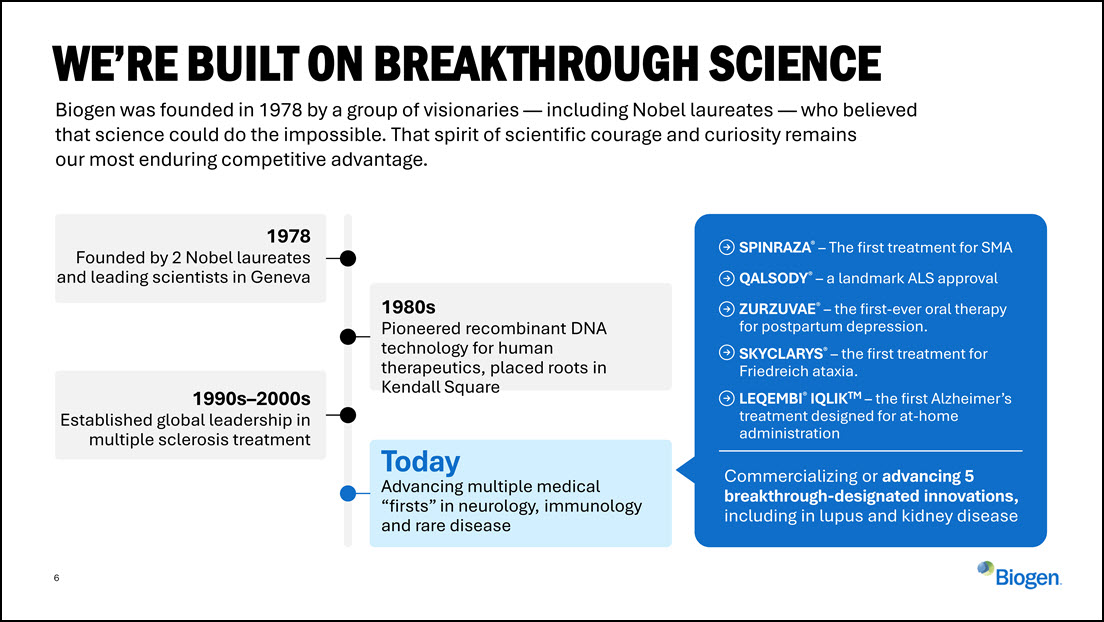 WE'RE BUILT ON BREAKTHROUGH SCIENCE

Biogen was founded in 1978 by a group of visionaries — including Nobel laureates — who believed that science could do the impossible. That spirit of scientific courage and curiosity remains our most enduring competitive advantage.

1978
Founded by 2 Nobel laureates and leading scientists in Geneva

1980s
Pioneered recombinant DNA technology for human therapeutics, placed roots in Kendall Square

1990s–2000s
Established global leadership in multiple sclerosis treatment

Today
Advancing multiple medical "firsts" in neurology, immunology and rare disease

SPINRAZA® – The first treatment for SMA

QALSODY® – a landmark ALS approval

ZURZUVAE® – the first-ever oral therapy for postpartum depression.

SKYCLARYS® – the first treatment for Friedreich ataxia.

LEQEMBI® IQLIK™ – the first Alzheimer's treatment designed for at-home administration

Commercializing or advancing 5 breakthrough-designated innovations, including in lupus and kidney disease

6

Biogen.